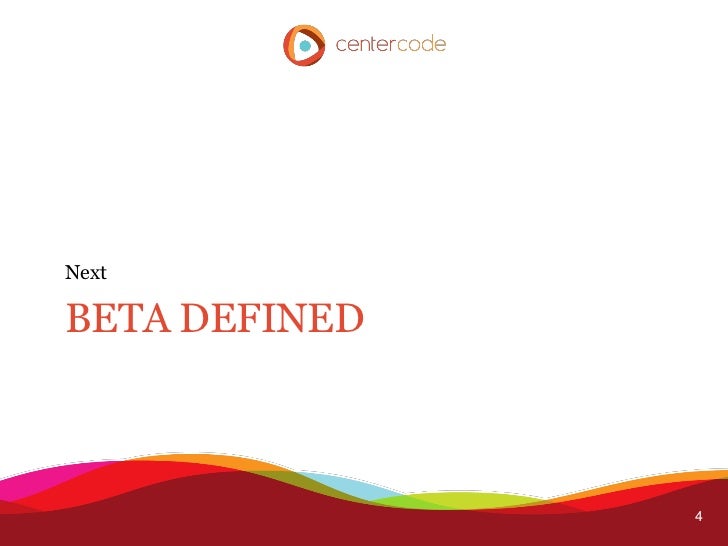 centercode

Next

BETA DEFINED

4